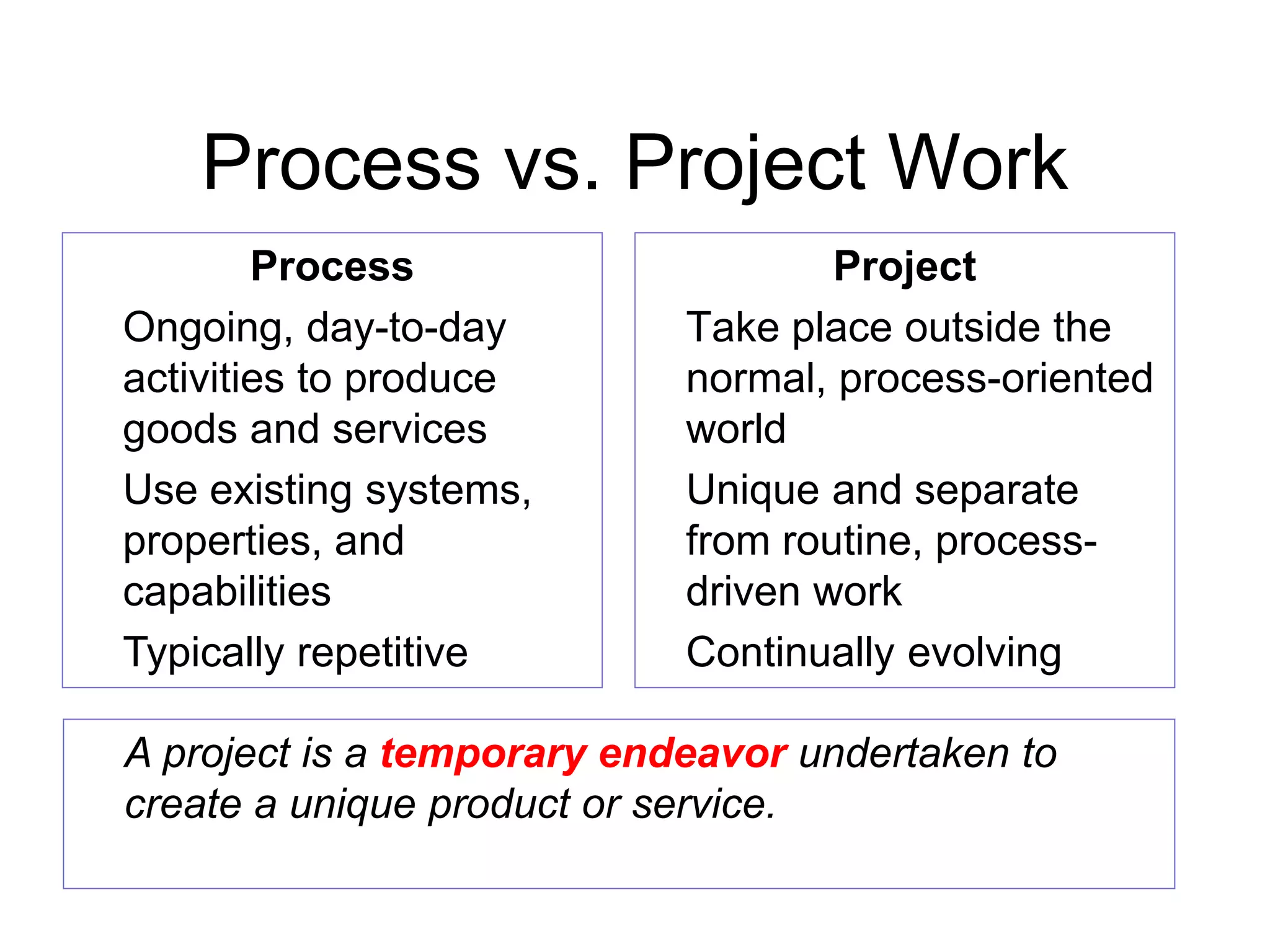 Process vs. Project Work

Process

Ongoing, day-to-day activities to produce goods and services

Use existing systems, properties, and capabilities

Typically repetitive

Project

Take place outside the normal, process-oriented world

Unique and separate from routine, process-driven work

Continually evolving

A project is a temporary endeavor undertaken to create a unique product or service.